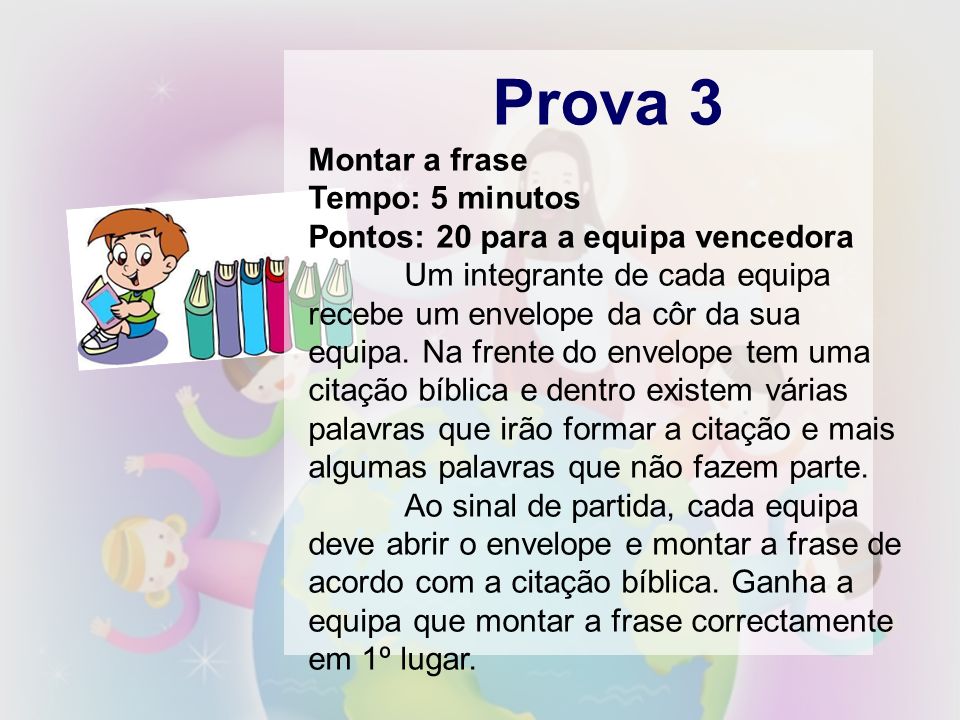 Prova 3

Montar a frase
Tempo: 5 minutos
Pontos: 20 para a equipa vencedora

Um integrante de cada equipa recebe um envelope da côr da sua equipa. Na frente do envelope tem uma citação bíblica e dentro existem várias palavras que irão formar a citação e mais algumas palavras que não fazem parte.

Ao sinal de partida, cada equipa deve abrir o envelope e montar a frase de acordo com a citação bíblica. Ganha a equipa que montar a frase correctamente em 1º lugar.